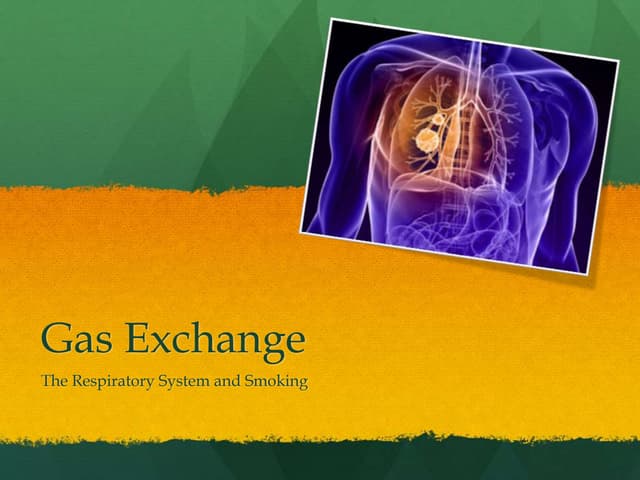 Gas Exchange

The Respiratory System and Smoking